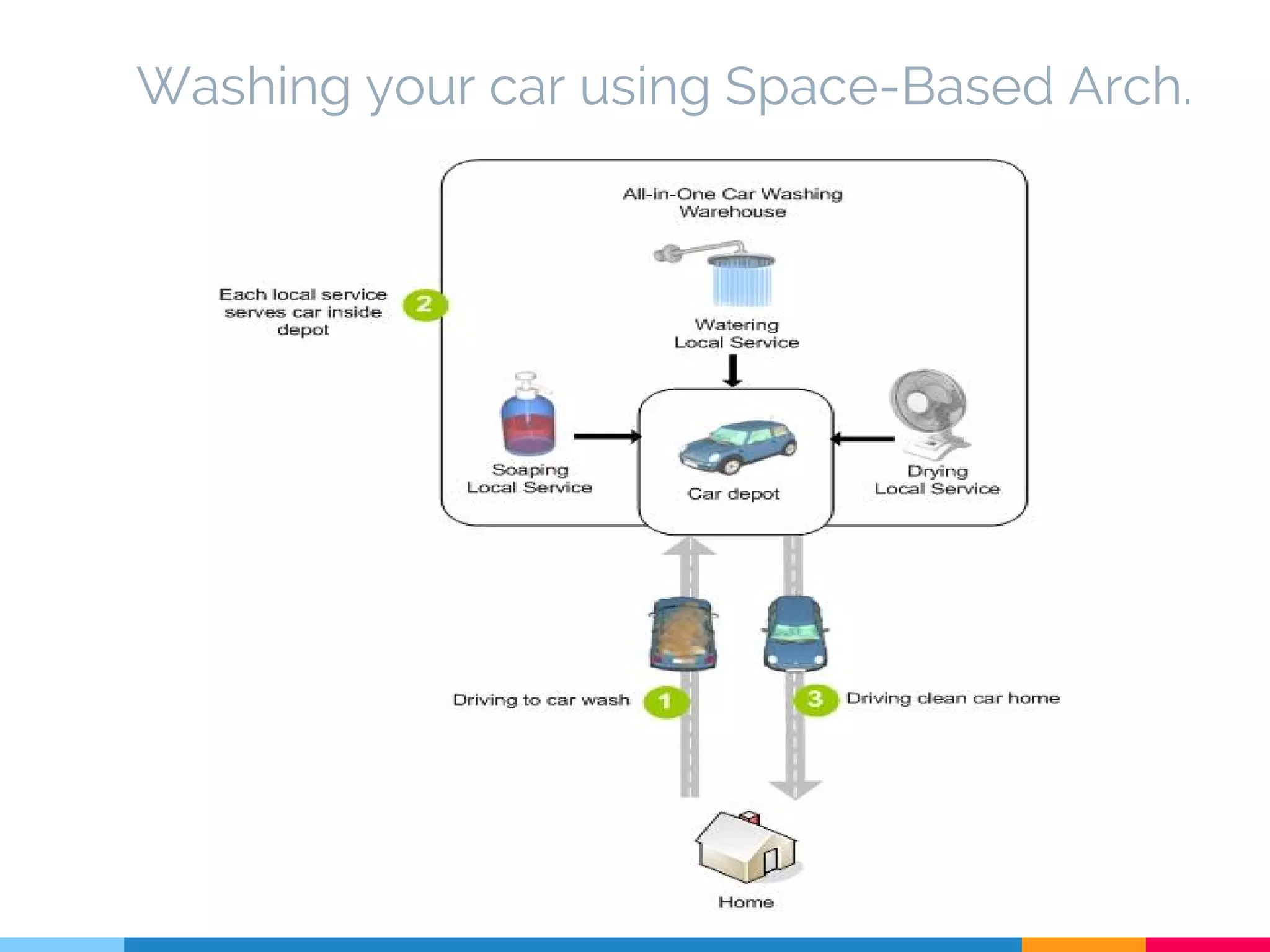 Washing your car using Space-Based Arch.

All-in-One Car Washing Warehouse

Each local service serves car inside depot

2

Watering Local Service

Soaping Local Service

Car depot

Drying Local Service

Driving to car wash

1

3

Driving clean car home

Home